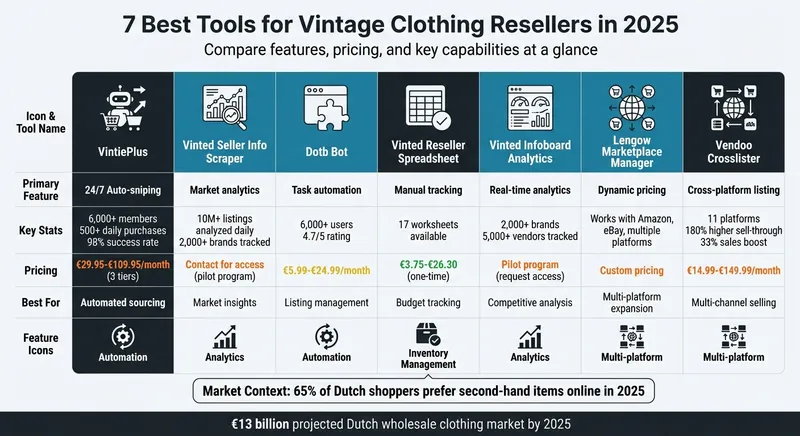 7 Best Tools for Vintage Clothing Resellers in 2025

Compare features, pricing, and key capabilities at a glance

| Icon & Tool Name | VintiePlus | Vinted Seller Info Scraper | Dotb Bot | Vinted Reseller Spreadsheet | Vinted Infoboard Analytics | Lengow Marketplace Manager | Vendoo Crosslister |
|---|---|---|---|---|---|---|---|
| Primary Feature | 24/7 Auto-sniping | Market analytics | Task automation | Manual tracking | Real-time analytics | Dynamic pricing | Cross-platform listing |
| Key Stats | 6,000+ members 500+ daily purchases 98% success rate | 10M+ listings analyzed daily 2,000+ brands tracked | 6,000+ users 4.7/5 rating | 17 worksheets available | 2,000+ brands 5,000+ vendors tracked | Works with Amazon, eBay, multiple platforms | 11 platforms 180% higher sell-through 33% sales boost |
| Pricing | €29.95-€109.95/month (3 tiers) | Contact for access (pilot program) | €5.99-€24.99/month | €3.75-€26.30 (one-time) | Pilot program (request access) | Custom pricing | €14.99-€149.99/month |
| Best For | Automated sourcing | Market insights | Listing management | Budget tracking | Competitive analysis | Multi-platform expansion | Multi-channel selling |
| Feature Icons | Automation | Analytics | Automation | Inventory Management | Analytics | Multi-platform | Multi-platform |

Market Context: 65% of Dutch shoppers prefer second-hand items online in 2025

€13 billion projected Dutch wholesale clothing market by 2025